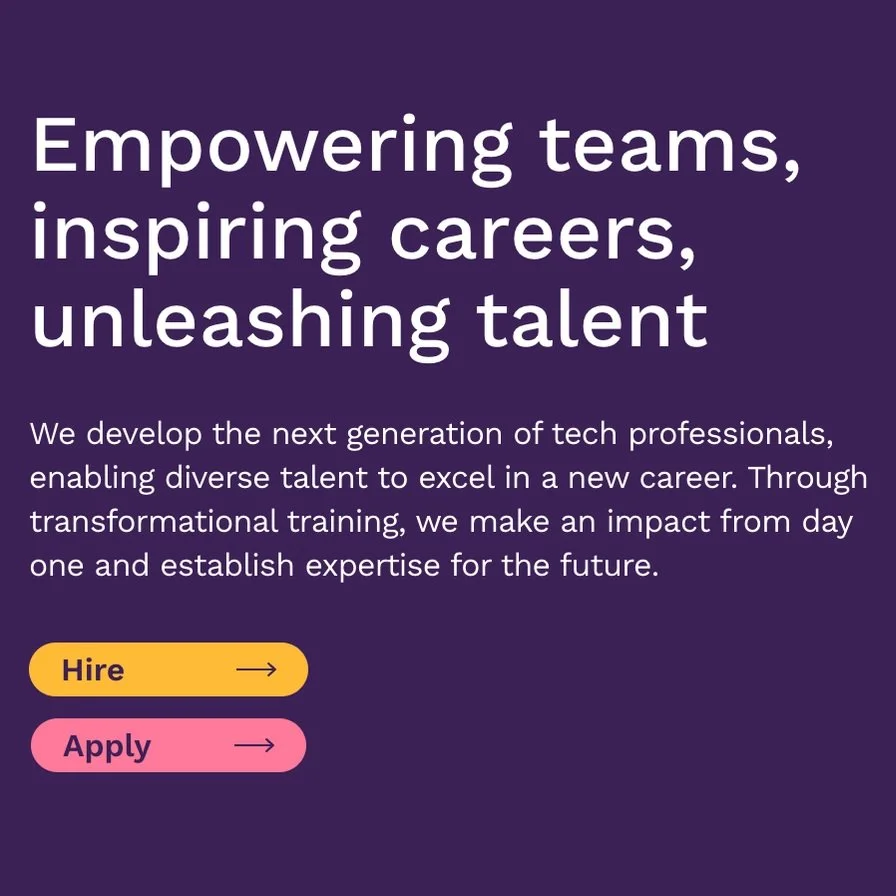 Empowering teams, inspiring careers, unleashing talent

We develop the next generation of tech professionals, enabling diverse talent to excel in a new career. Through transformational training, we make an impact from day one and establish expertise for the future.

Hire →

Apply →